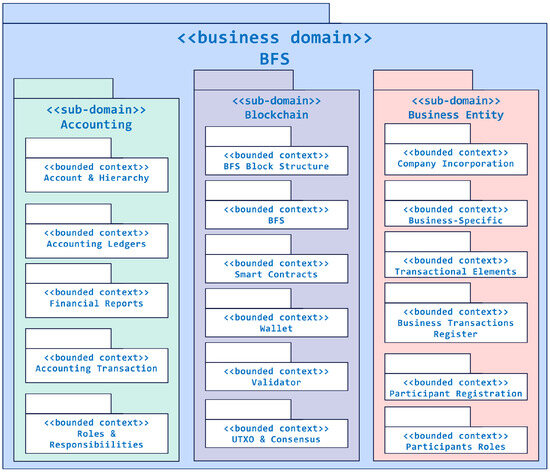 <<business domain>>
BFS

<<sub-domain>>
Accounting

<<bounded context>>
Account & Hierarchy

<<bounded context>>
Accounting Ledgers

<<bounded context>>
Financial Reports

<<bounded context>>
Accounting Transaction

<<bounded context>>
Roles &
Responsibiilities

<<sub-domain>>
Blockchain

<<bounded context>>
BFS Block Structure

<<bounded context>>
BFS

<<bounded context>>
Smart Contracts

<<bounded context>>
Wallet

<<bounded context>>
Validator

<<bounded context>>
UTXO & Consensus

<<sub-domain>>
Business Entity

<<bounded context>>
Company Incorporation

<<bounded context>>
Business-Specific

<<bounded context>>
Transactional Elements

<<bounded context>>
Business Transactions
Register

<<bounded context>>
Participant Registration

<<bounded context>>
Participants Roles